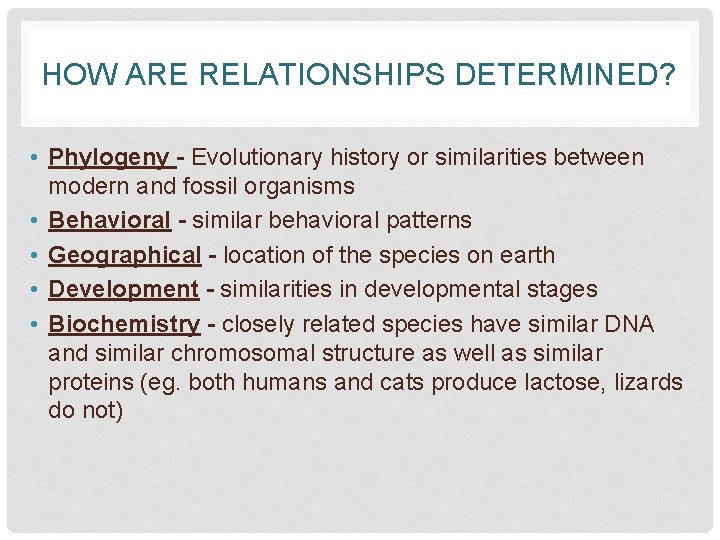 HOW ARE RELATIONSHIPS DETERMINED?

• Phylogeny - Evolutionary history or similarities between modern and fossil organisms
• Behavioral - similar behavioral patterns
• Geographical - location of the species on earth
• Development - similarities in developmental stages
• Biochemistry - closely related species have similar DNA and similar chromosomal structure as well as similar proteins (eg. both humans and cats produce lactose, lizards do not)